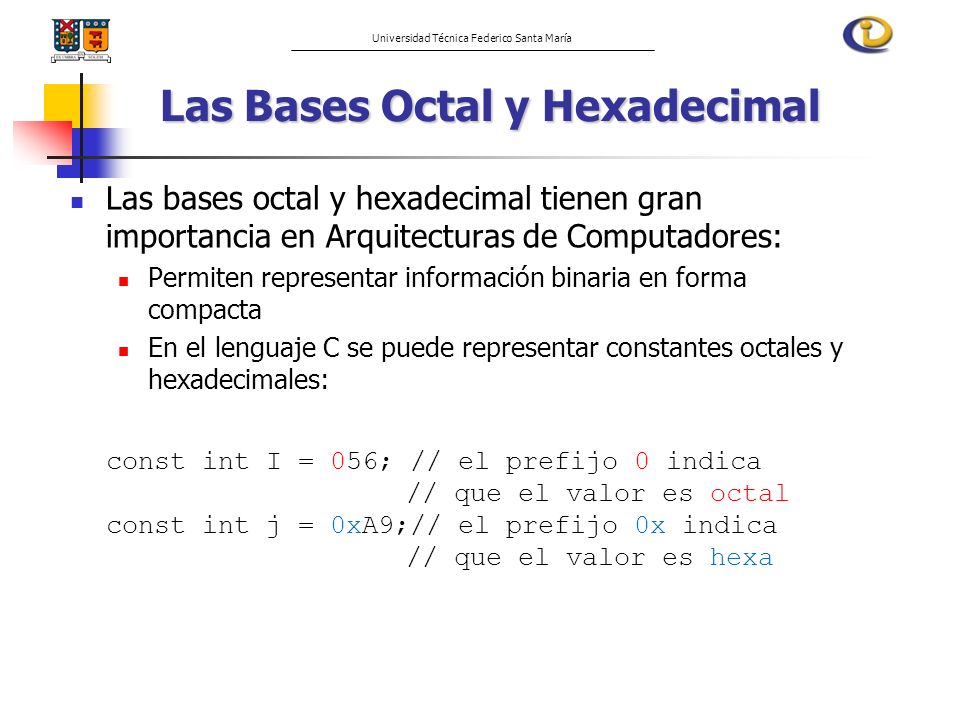 Universidad Técnica Federico Santa María

Las Bases Octal y Hexadecimal

Las bases octal y hexadecimal tienen gran importancia en Arquitecturas de Computadores:

Permiten representar información binaria en forma compacta

En el lenguaje C se puede representar constantes octales y hexadecimales:

const int I = 056; // el prefijo 0 indica
                   // que el valor es octal
const int j = 0xA9;// el prefijo 0x indica
                   // que el valor es hexa